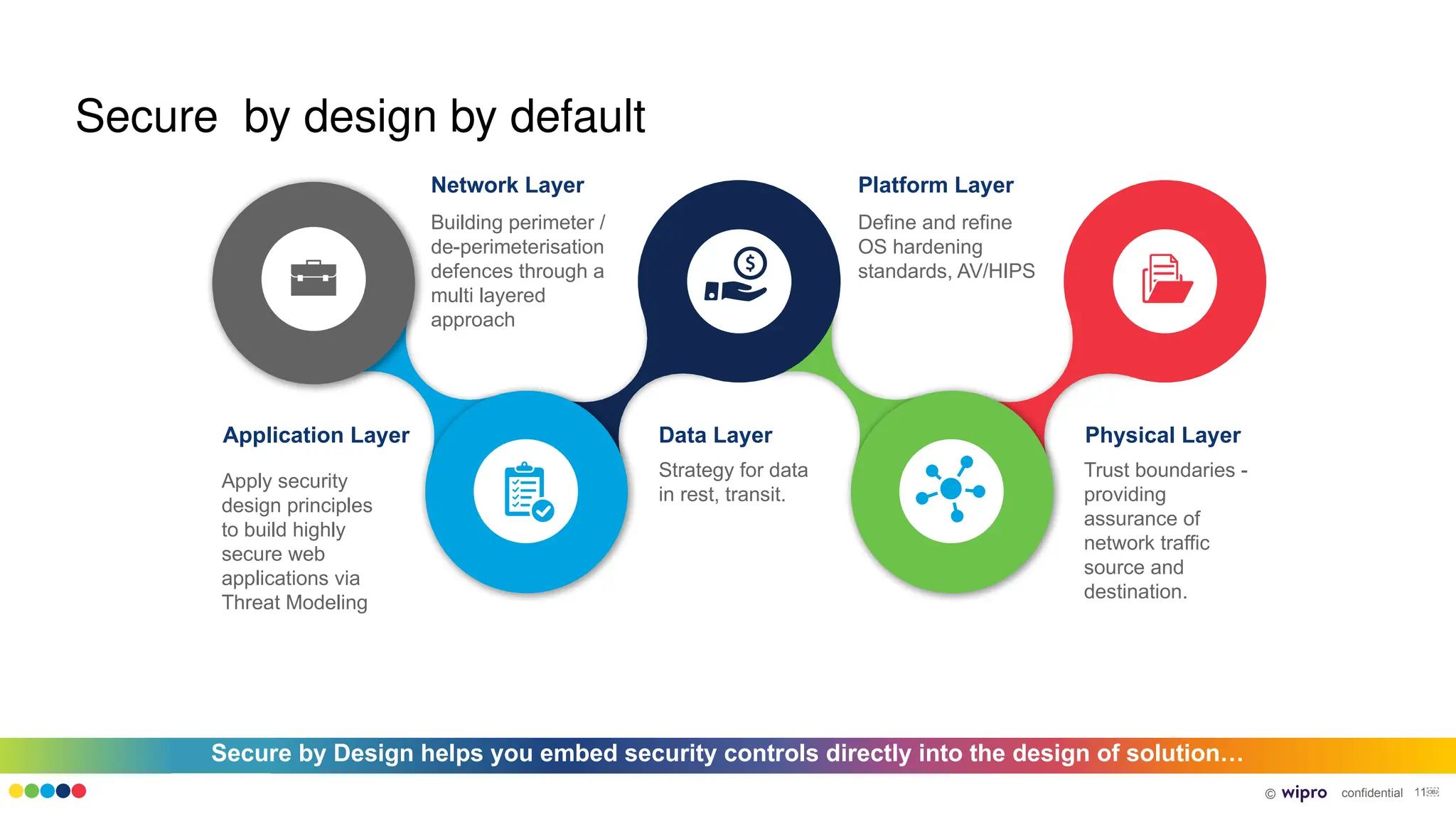 Secure by design by default

Network Layer

Building perimeter / de-perimeterisation defences through a multi layered approach

Platform Layer

Define and refine OS hardening standards, AV/HIPS

Application Layer

Apply security design principles to build highly secure web applications via Threat Modeling

Data Layer

Strategy for data in rest, transit.

Physical Layer

Trust boundaries - providing assurance of network traffic source and destination.

Secure by Design helps you embed security controls directly into the design of solution…

© wipro confidential 11